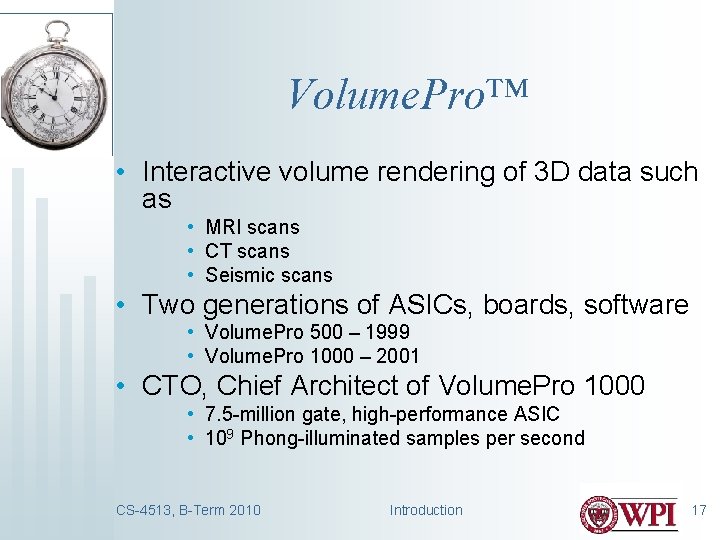 VolumePro™

• Interactive volume rendering of 3D data such as
  • MRI scans
  • CT scans
  • Seismic scans
• Two generations of ASICs, boards, software
  • VolumePro 500 – 1999
  • VolumePro 1000 – 2001
• CTO, Chief Architect of VolumePro 1000
  • 7.5-million gate, high-performance ASIC
  • $10^9$ Phong-illuminated samples per second

CS-4513, B-Term 2010

Introduction

WPI

17